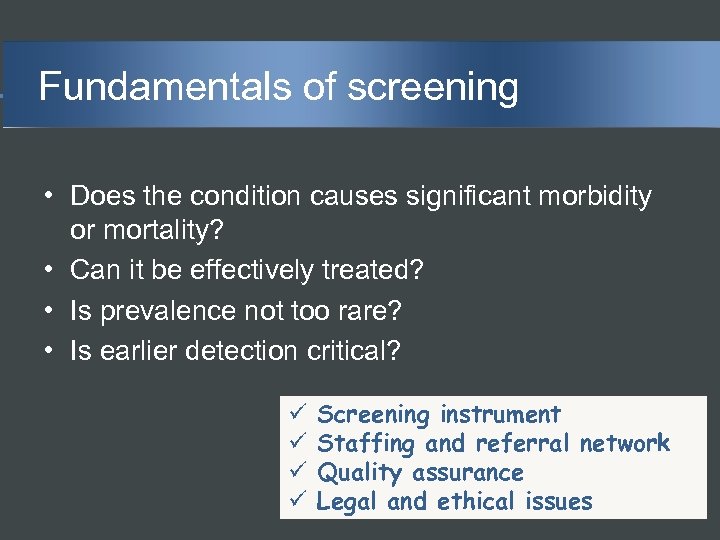 Fundamentals of screening

• Does the condition causes significant morbidity or mortality?
• Can it be effectively treated?
• Is prevalence not too rare?
• Is earlier detection critical?

✓ Screening instrument
✓ Staffing and referral network
✓ Quality assurance
✓ Legal and ethical issues